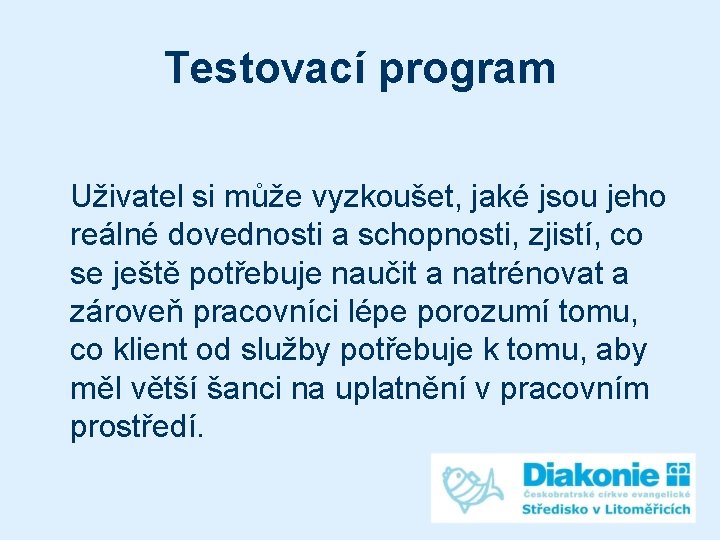 Testovací program

Uživatel si může vyzkoušet, jaké jsou jeho reálné dovednosti a schopnosti, zjistí, co se ještě potřebuje naučit a natrénovat a zároveň pracovníci lépe porozumí tomu, co klient od služby potřebuje k tomu, aby měl větší šanci na uplatnění v pracovním prostředí.

Diakonie
Českobratrské církve evangelické
Středisko v Litoměřicích